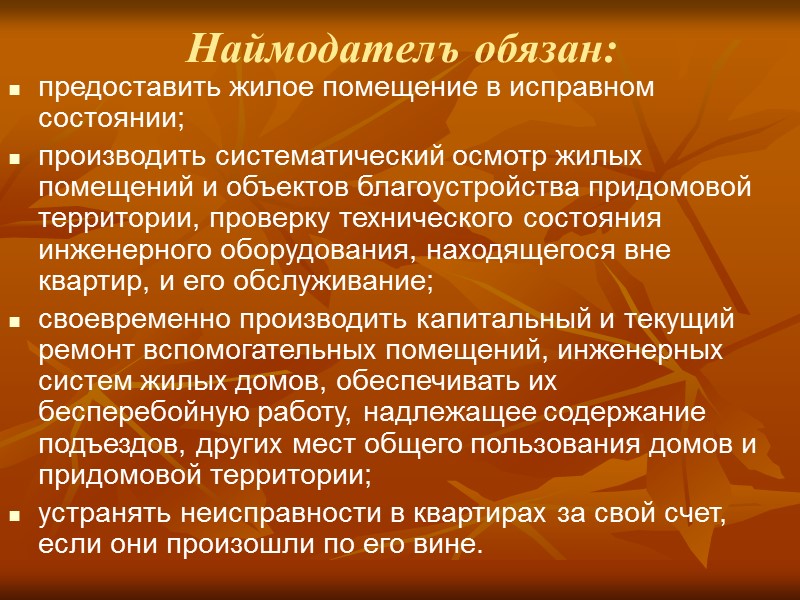 Наймодатель обязан:

- предоставить жилое помещение в исправном состоянии;
- производить систематический осмотр жилых помещений и объектов благоустройства придомовой территории, проверку технического состояния инженерного оборудования, находящегося вне квартир, и его обслуживание;
- своевременно производить капитальный и текущий ремонт вспомогательных помещений, инженерных систем жилых домов, обеспечивать их бесперебойную работу, надлежащее содержание подъездов, других мест общего пользования домов и придомовой территории;
- устранять неисправности в квартирах за свой счет, если они произошли по его вине.